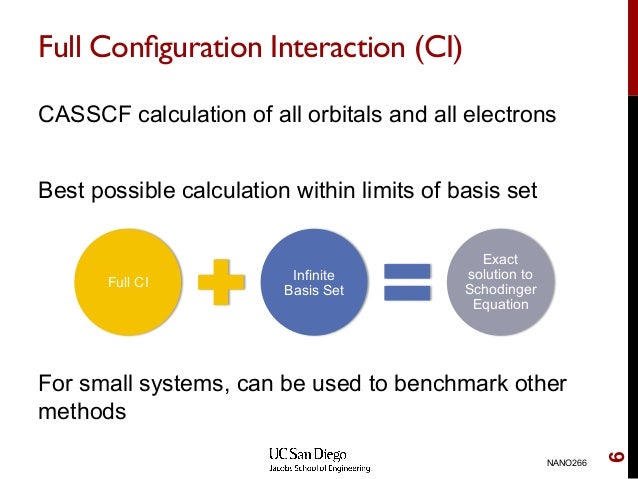 Full Configuration Interaction (CI)

CASSCF calculation of all orbitals and all electrons

Best possible calculation within limits of basis set

Full CI

Infinite Basis Set

Exact solution to Schodinger Equation

For small systems, can be used to benchmark other methods

UC San Diego
Jacobs School of Engineering

NANO266

6